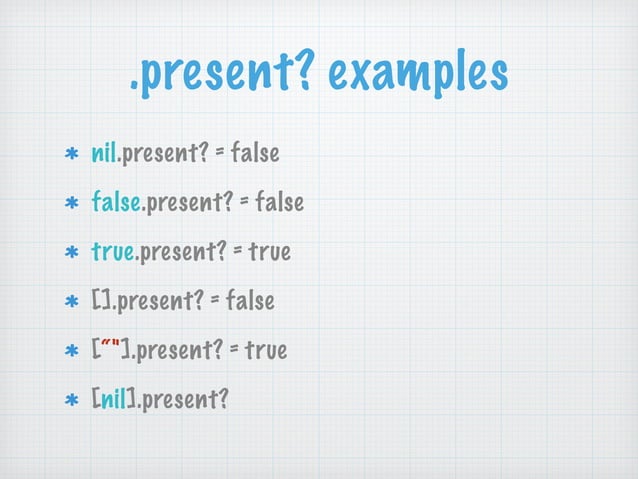 .present? examples

* nil.present? = false
* false.present? = false
* true.present? = true
* [].present? = false
* [""].present? = true
* [nil].present?